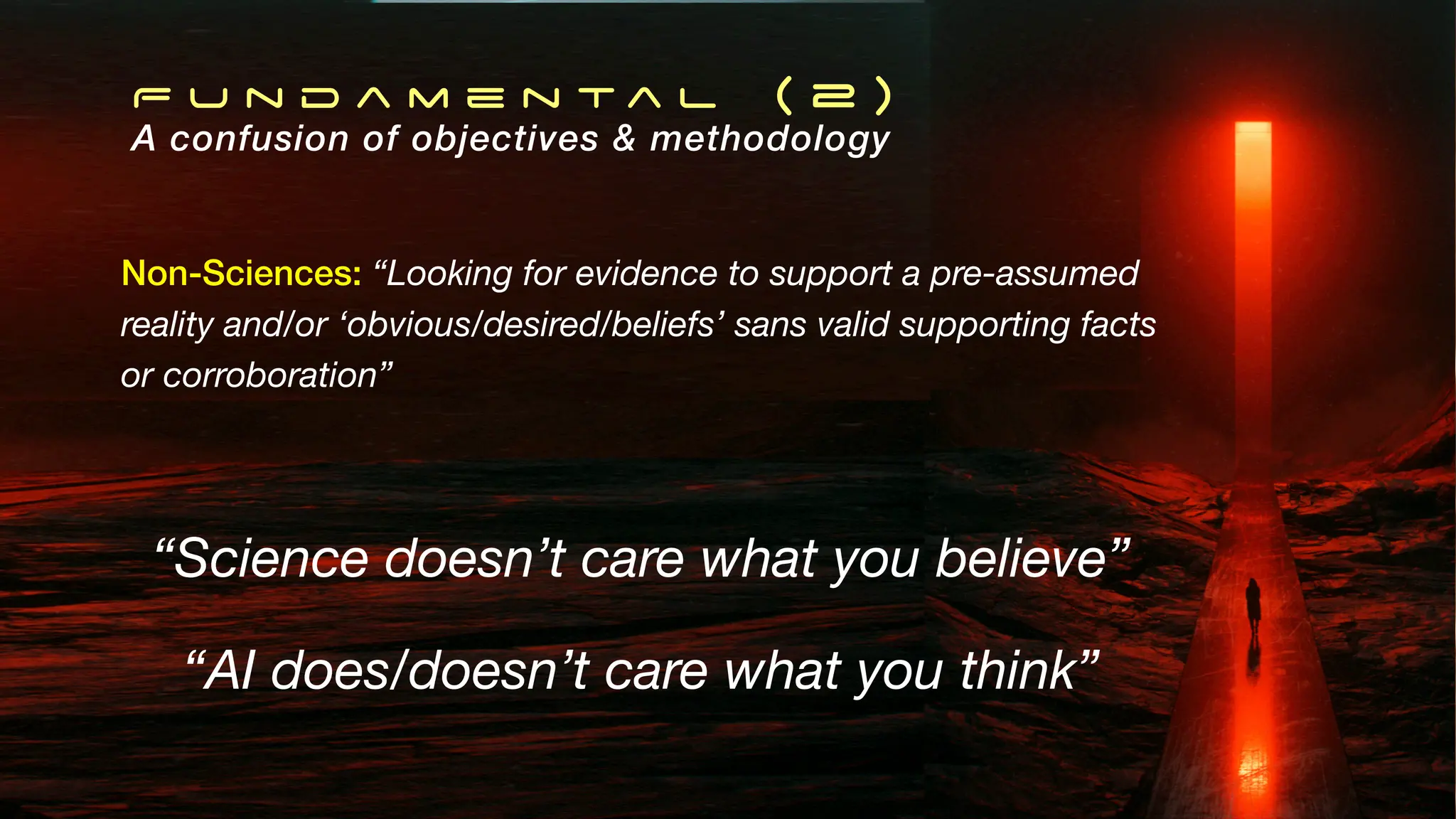 FUNDAMENTAL (2)
A confusion of objectives & methodology

Non-Sciences: “Looking for evidence to support a pre-assumed reality and/or ‘obvious/desired/beliefs’ sans valid supporting facts or corroboration”

“Science doesn’t care what you believe”

“AI does/doesn’t care what you think”